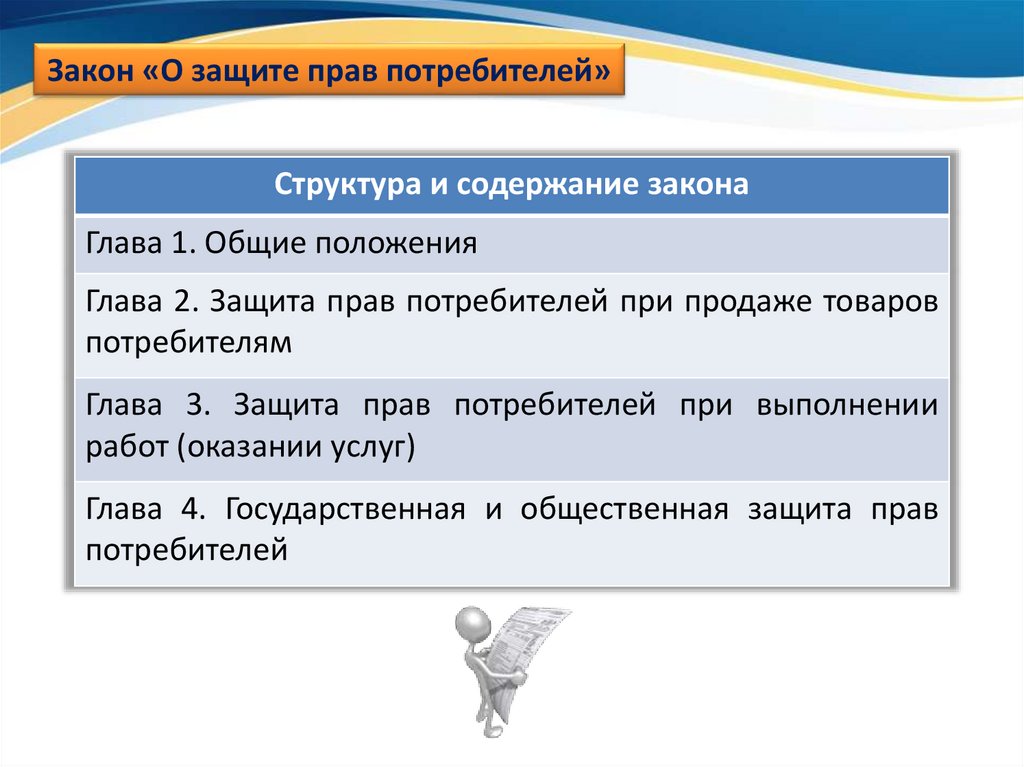 Закон «О защите прав потребителей»

| Структура и содержание закона |
|---|
| Глава 1. Общие положения |
| Глава 2. Защита прав потребителей при продаже товаров потребителям |
| Глава 3. Защита прав потребителей при выполнении работ (оказании услуг) |
| Глава 4. Государственная и общественная защита прав потребителей |